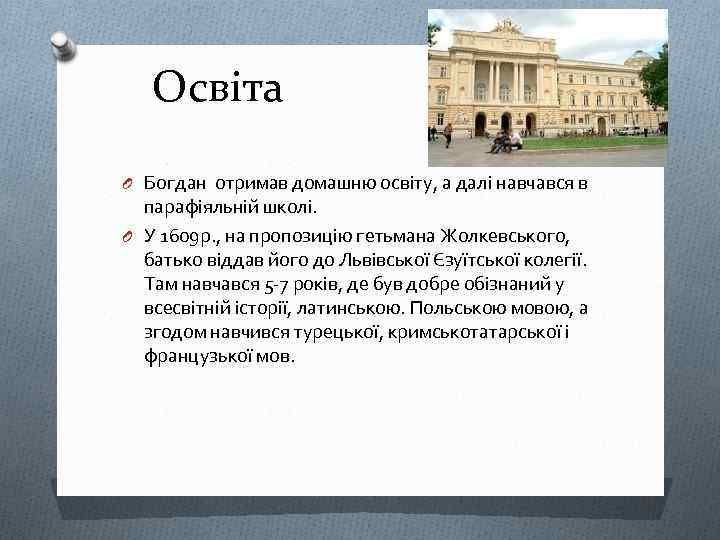 Освіта

Богдан отримав домашню освіту, а далі навчався в парафіяльній школі.

У 1609р., на пропозицію гетьмана Жолкевського, батько віддав його до Львівської Єзуїтської колегії. Там навчався 5-7 років, де був добре обізнаний у всесвітній історії, латинською. Польською мовою, а згодом навчився турецької, кримськотатарської і французької мов.